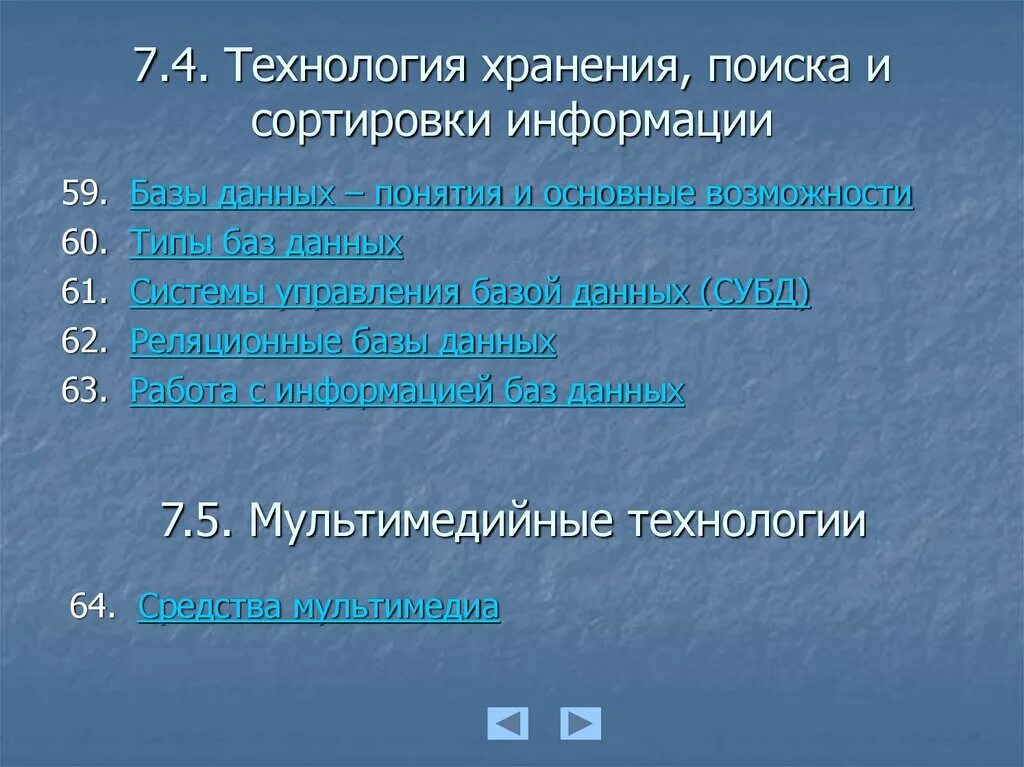 7.4. Технология хранения, поиска и сортировки информации

59. Базы данных – понятия и основные возможности
60. Типы баз данных
61. Системы управления базой данных (СУБД)
62. Реляционные базы данных
63. Работа с информацией баз данных

7.5. Мультимедийные технологии

64. Средства мультимедиа